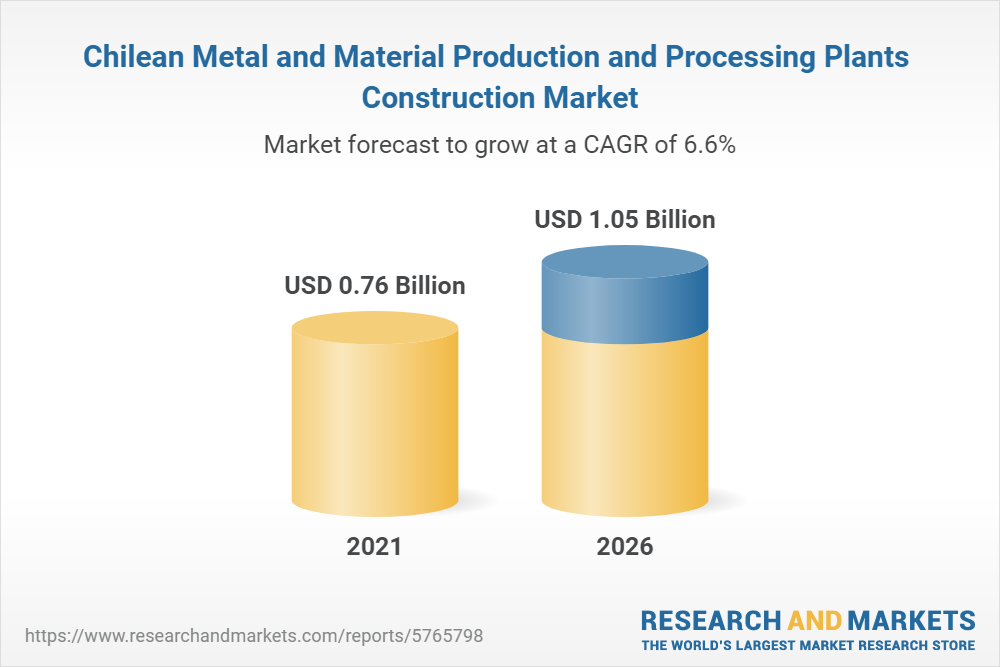 Chilean Metal and Material Production and Processing Plants Construction Market

Market forecast to grow at a CAGR of 6.6%

USD 0.76 Billion

USD 1.05 Billion

2021

2026

https://www.researchandmarkets.com/reports/5765798

RESEARCH AND MARKETS
THE WORLD'S LARGEST MARKET RESEARCH STORE